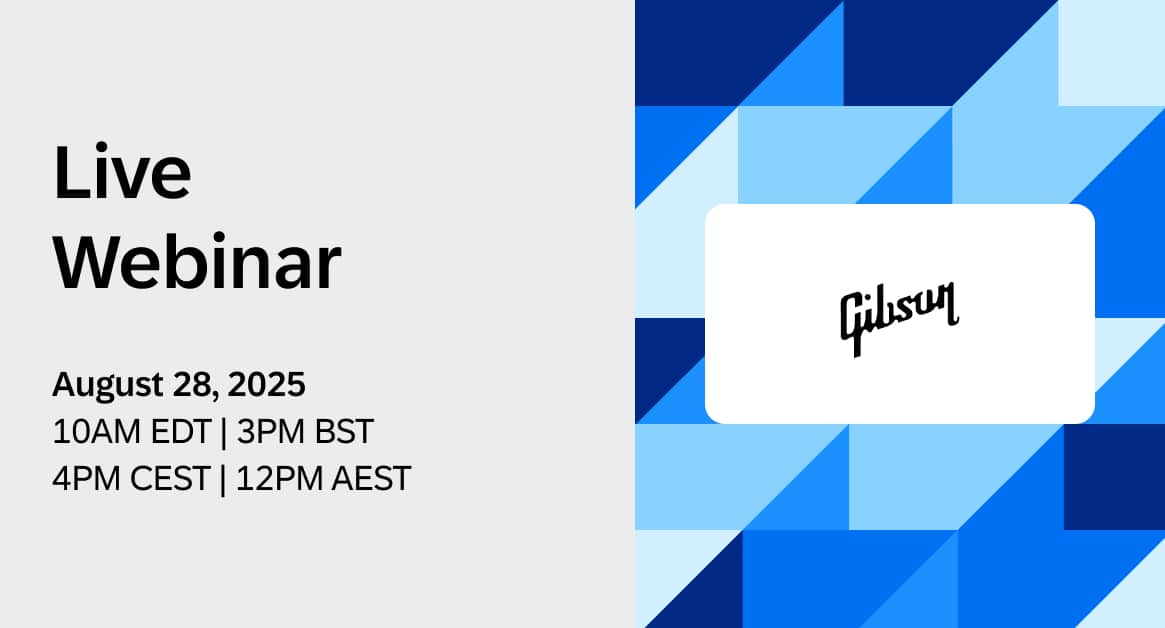 Live
Webinar

August 28, 2025
10AM EDT | 3PM BST
4PM CEST | 12PM AEST

Gibson